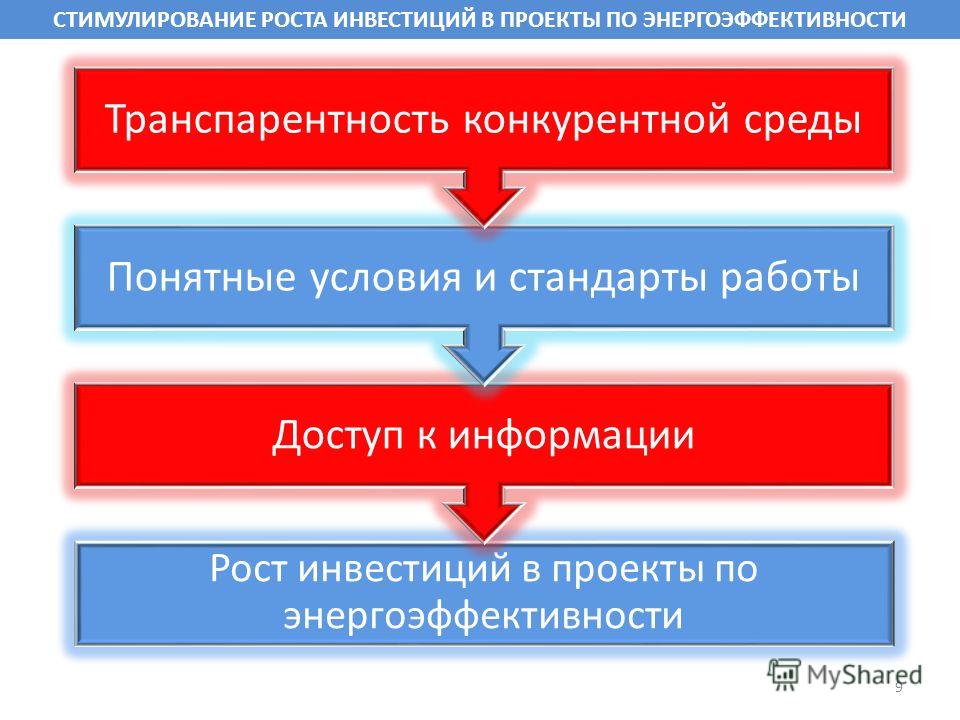 СТИМУЛИРОВАНИЕ РОСТА ИНВЕСТИЦИЙ В ПРОЕКТЫ ПО ЭНЕРГОЭФФЕКТИВНОСТИ

Транспарентность конкурентной среды

Понятные условия и стандарты работы

Доступ к информации

Рост инвестиций в проекты по энергоэффективности

MyShared

9